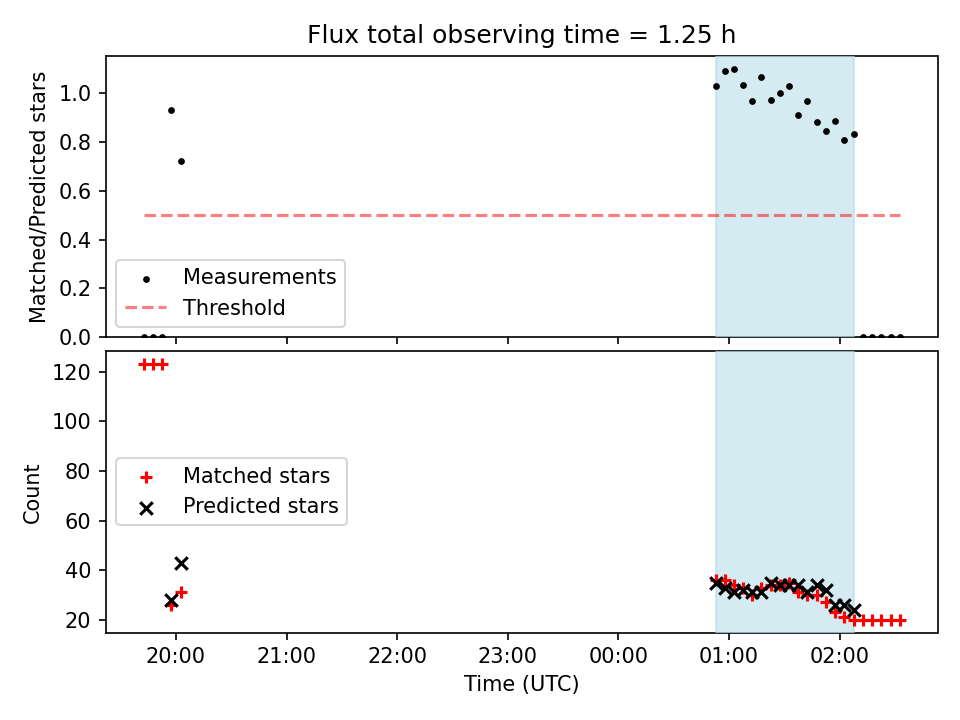 Flux total observing time = 1.25 h

Matched/Predicted stars

1.0
0.8
0.6
0.4
0.2
0.0

Measurements
Threshold

Count

120
100
80
60
40
20

Matched stars
Predicted stars

20:00
21:00
22:00
23:00
00:00
01:00
02:00

Time (UTC)